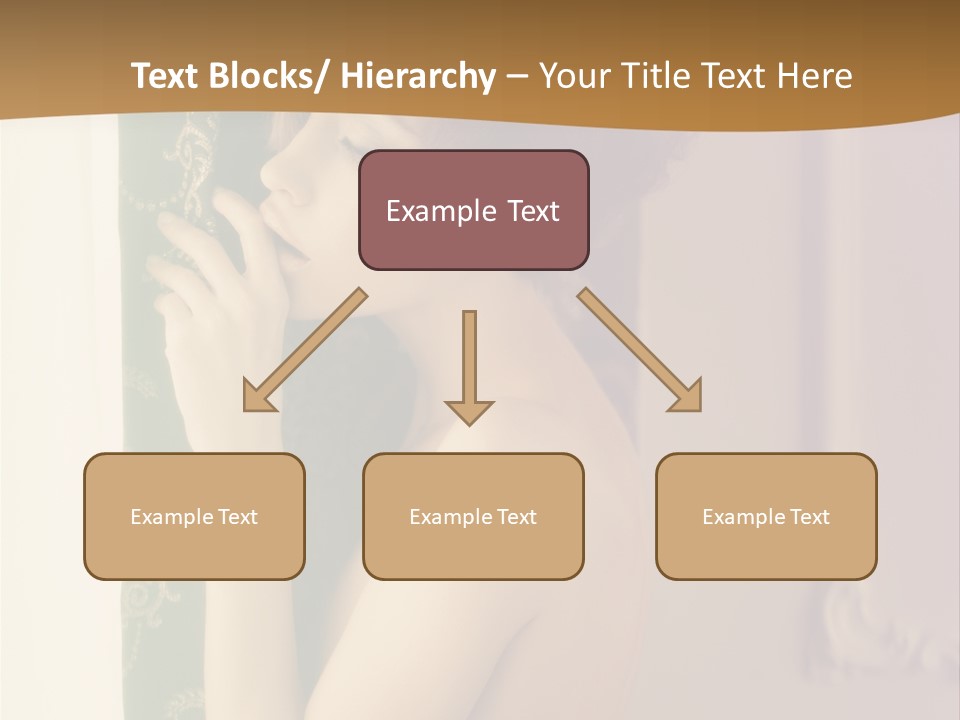 Text Blocks/ Hierarchy – Your Title Text Here

Example Text

Example Text

Example Text

Example Text